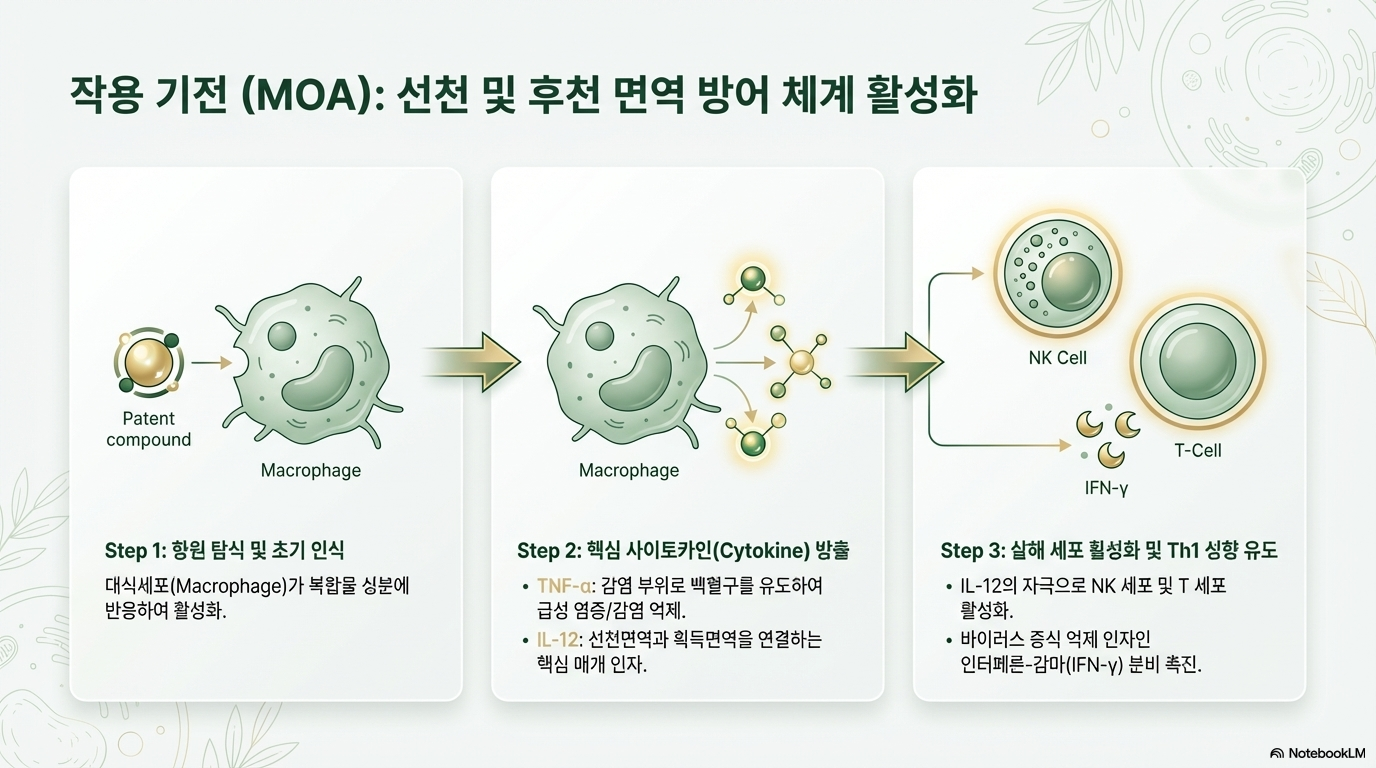 작용 기전 (MOA): 선천 및 후천 면역 방어 체계 활성화

Patent compound

Macrophage

Step 1: 항원 탐식 및 초기 인식

대식세포(Macrophage)가 복합물 성분에 반응하여 활성화.

Macrophage

Step 2: 핵심 사이토카인(Cytokine) 방출

• TNF-α: 감염 부위로 백혈구를 유도하여 급성 염증/감염 억제.
• IL-12: 선천면역과 획득면역을 연결하는 핵심 매개 인자.

NK Cell

T-Cell

IFN-γ

Step 3: 살해 세포 활성화 및 Th1 성향 유도

• IL-12의 자극으로 NK 세포 및 T 세포 활성화.
• 바이러스 증식 억제 인자인 인터페론-감마(IFN-γ) 분비 촉진.

NotebookLM